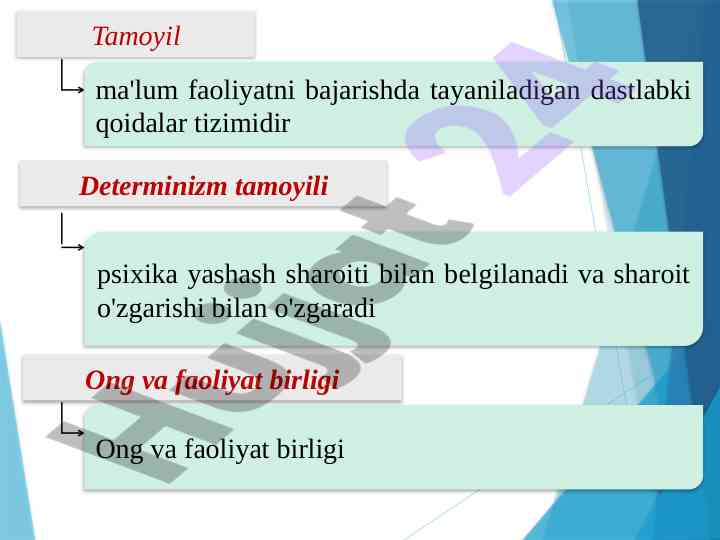 Tamoyil

ma'lum faoliyatni bajarishda tayaniladigan dastlabki qoidalar tizimidir

Determinizm tamoyili

psixika yashash sharoiti bilan belgilanadi va sharoit o'zgarishi bilan o'zgaradi

Ong va faoliyat birligi

Ong va faoliyat birligi

Hujjat 24